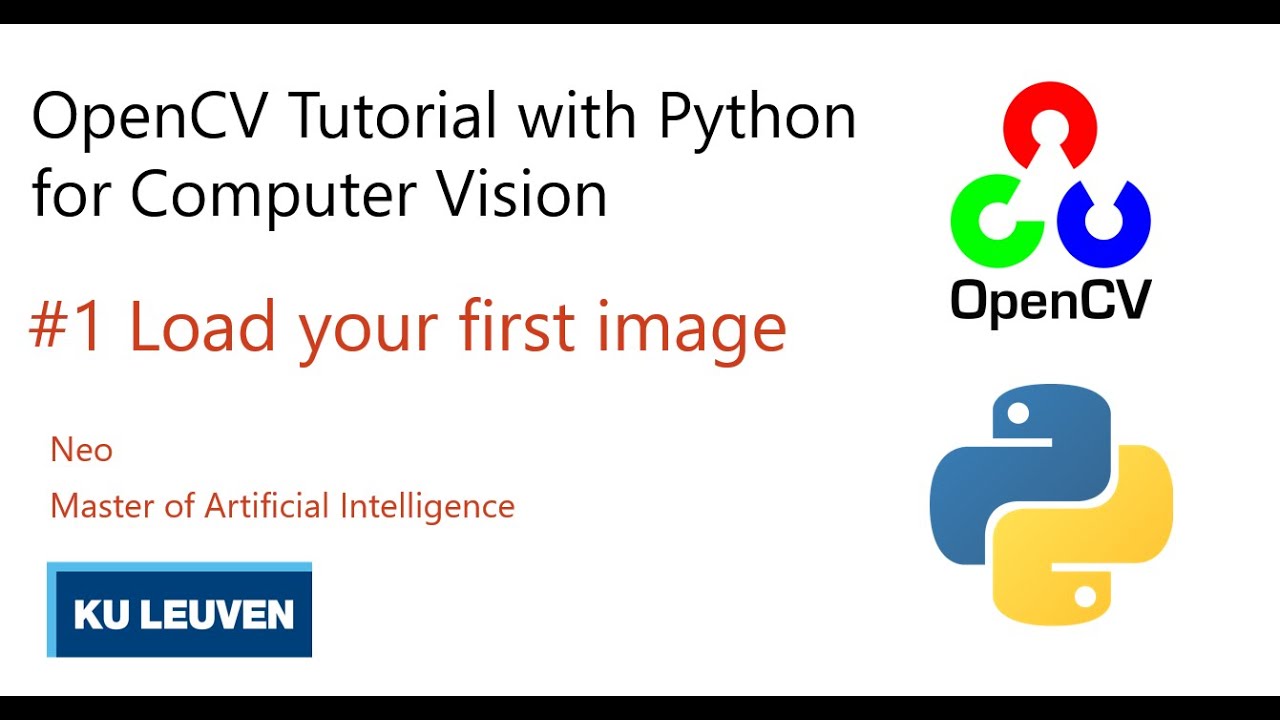 OpenCV Tutorial with Python for Computer Vision

#1 Load your first image

Neo
Master of Artificial Intelligence

KU LEUVEN

OpenCV